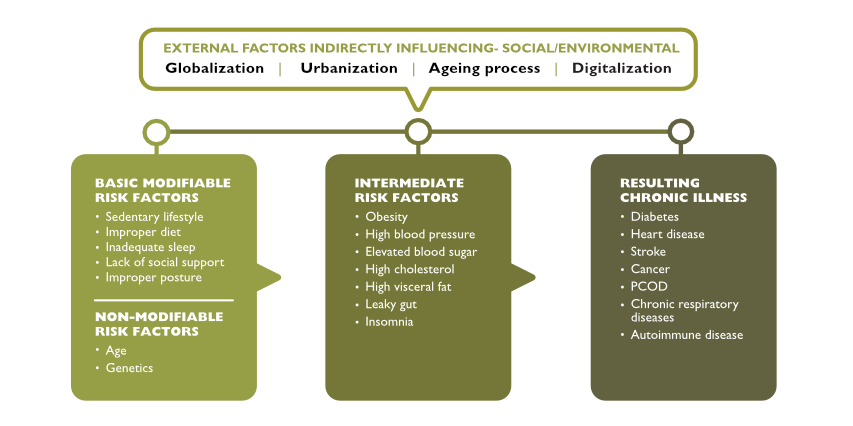 EXTERNAL FACTORS INDIRECTLY INFLUENCING- SOCIAL/ENVIRONMENTAL
Globalization | Urbanization | Ageing process | Digitalization

BASIC MODIFIABLE RISK FACTORS
• Sedentary lifestyle
• Improper diet
• Inadequate sleep
• Lack of social support
• Improper posture

NON-MODIFIABLE RISK FACTORS
• Age
• Genetics

INTERMEDIATE RISK FACTORS
• Obesity
• High blood pressure
• Elevated blood sugar
• High cholesterol
• High visceral fat
• Leaky gut
• Insomnia

RESULTING CHRONIC ILLNESS
• Diabetes
• Heart disease
• Stroke
• Cancer
• PCOD
• Chronic respiratory diseases
• Autoimmune disease